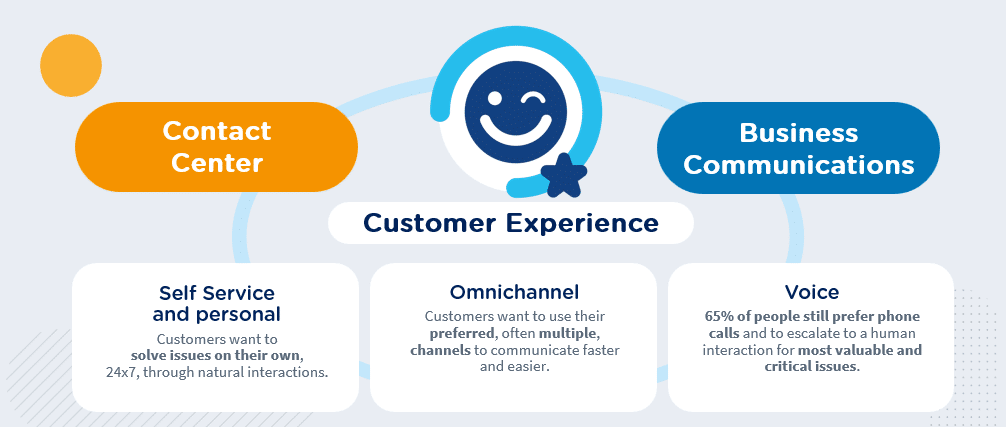 Contact Center

Business Communications

Customer Experience

Self Service and personal

Customers want to solve issues on their own, 24x7, through natural interactions.

Omnichannel

Customers want to use their preferred, often multiple, channels to communicate faster and easier.

Voice

65% of people still prefer phone calls and to escalate to a human interaction for most valuable and critical issues.